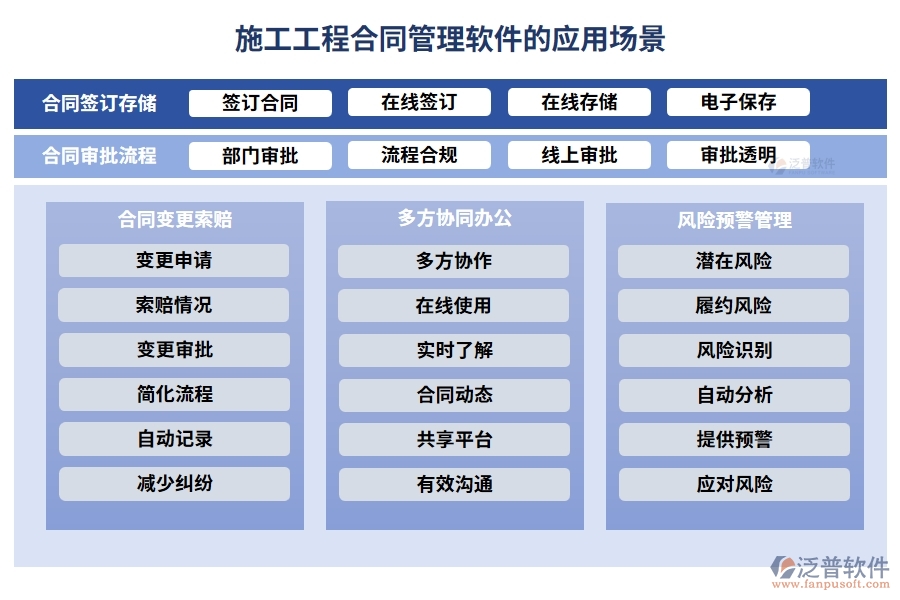 施工工程合同管理软件的应用场景

合同签订存储 签订合同 在线签订 在线存储 电子保存

合同审批流程 部门审批 流程合规 线上审批 审批透明

泛普软件

合同变更索赔
变更申请
索赔情况
变更审批
简化流程
自动记录
减少纠纷

多方协同办公
多方协作
在线使用
实时了解
合同动态
共享平台
有效沟通

风险预警管理
潜在风险
履约风险
风险识别
自动分析
提供预警
应对风险

泛普软件
www.fanpusoft.com